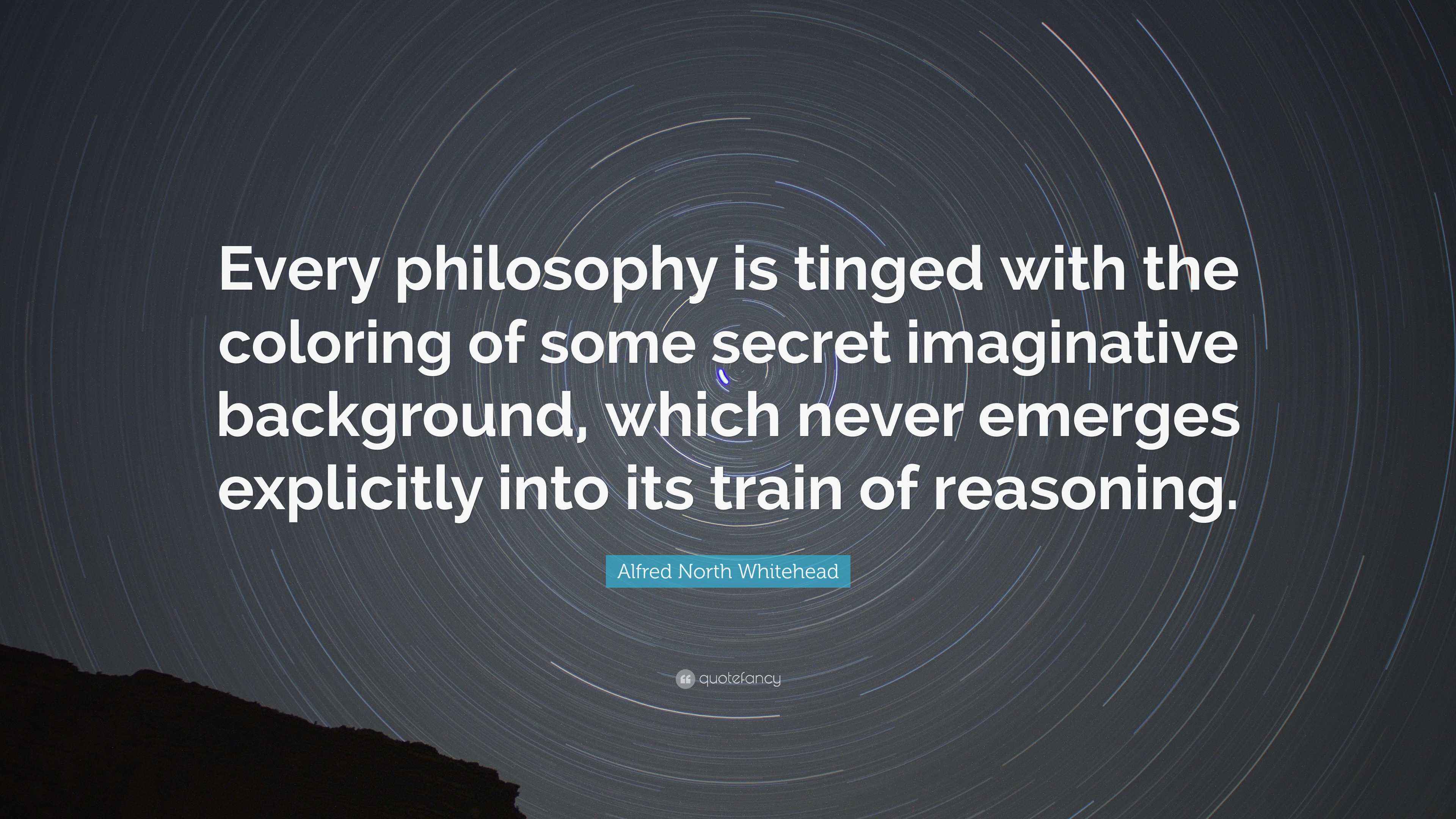 Every philosophy is tinged with the coloring of some secret imaginative background, which never emerges explicitly into its train of reasoning.

Alfred North Whitehead

quotefancy